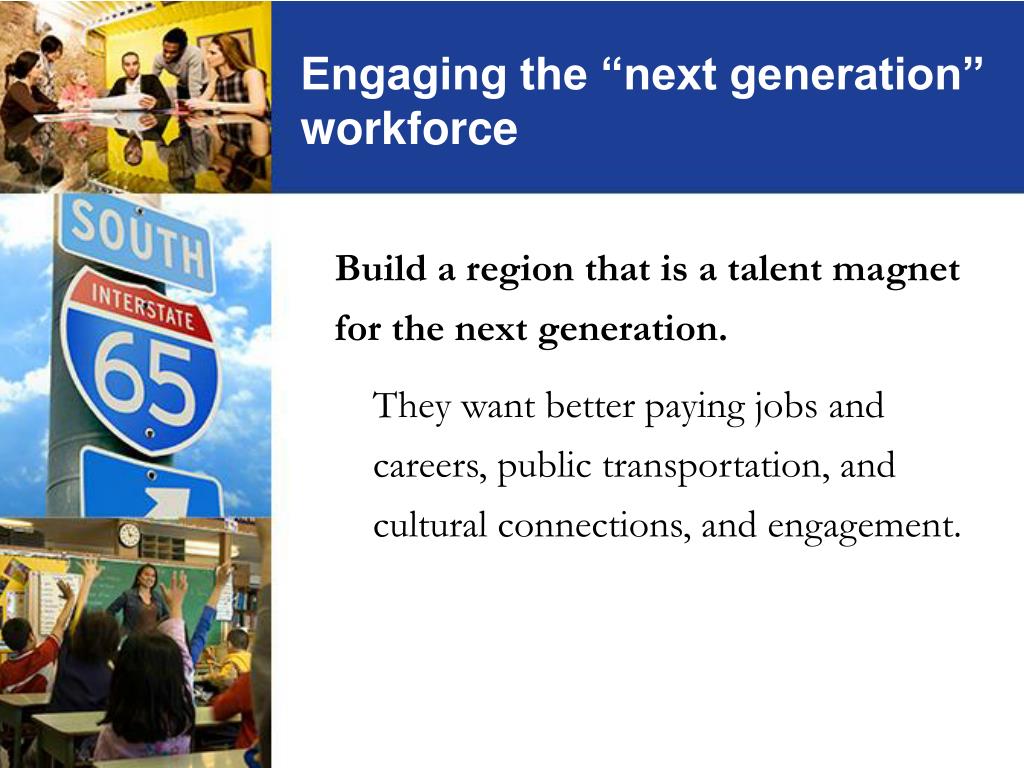 Engaging the “next generation” workforce

SOUTH

INTERSTATE

65

Build a region that is a talent magnet for the next generation.

They want better paying jobs and careers, public transportation, and cultural connections, and engagement.